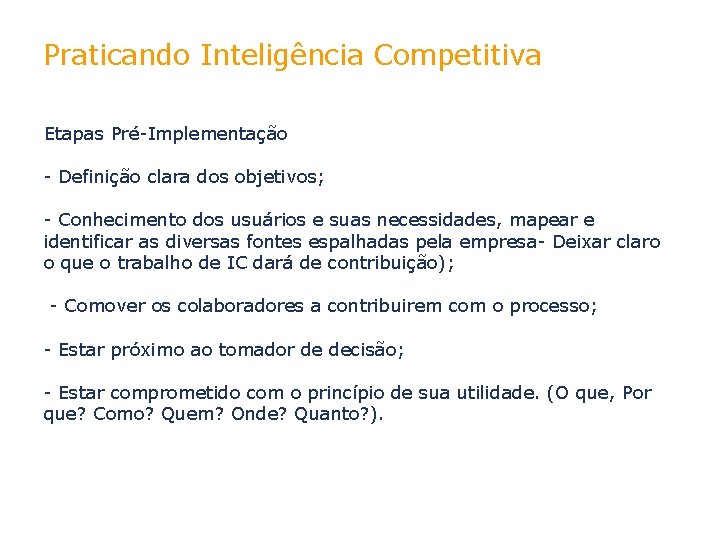 Praticando Inteligência Competitiva

Etapas Pré-Implementação

- Definição clara dos objetivos;

- Conhecimento dos usuários e suas necessidades, mapear e identificar as diversas fontes espalhadas pela empresa- Deixar claro o que o trabalho de IC dará de contribuição);

- Comover os colaboradores a contribuirem com o processo;

- Estar próximo ao tomador de decisão;

- Estar comprometido com o princípio de sua utilidade. (O que, Por que? Como? Quem? Onde? Quanto?).